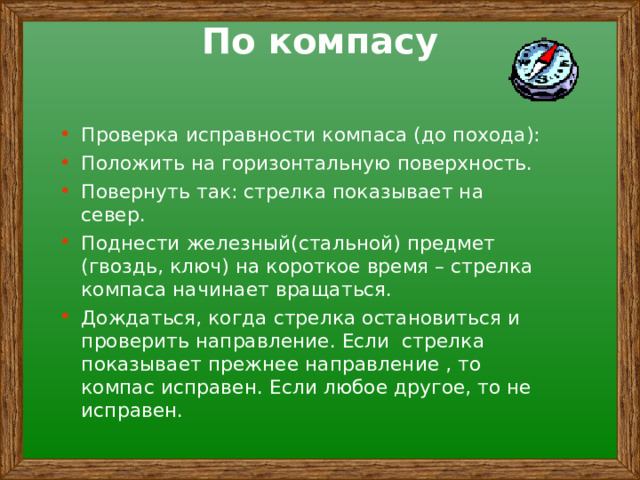 По компасу

• Проверка исправности компаса (до похода):
• Положить на горизонтальную поверхность.
• Повернуть так: стрелка показывает на север.
• Поднести железный(стальной) предмет (гвоздь, ключ) на короткое время – стрелка компаса начинает вращаться.
• Дождаться, когда стрелка остановиться и проверить направление. Если стрелка показывает прежнее направление , то компас исправен. Если любое другое, то не исправен.